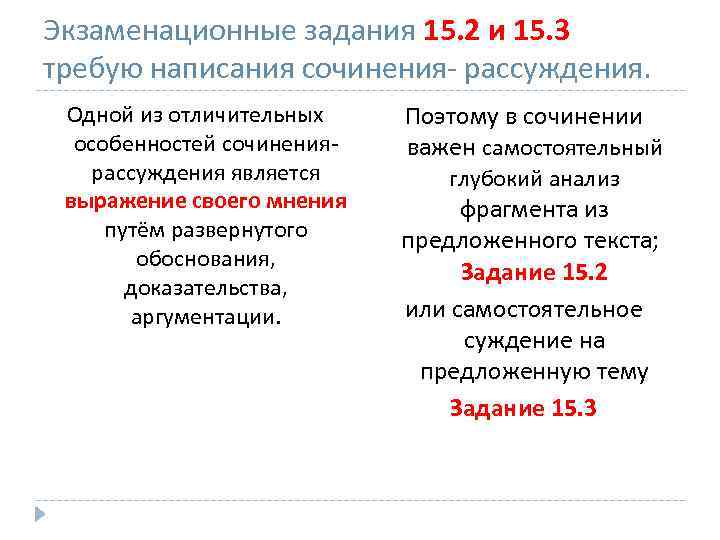 Экзаменационные задания 15.2 и 15.3 требую написания сочинения- рассуждения.

Одной из отличительных особенностей сочинения-рассуждения является выражение своего мнения путём развернутого обоснования, доказательства, аргументации.

Поэтому в сочинении важен самостоятельный глубокий анализ фрагмента из предложенного текста; Задание 15.2

или самостоятельное суждение на предложенную тему

Задание 15.3